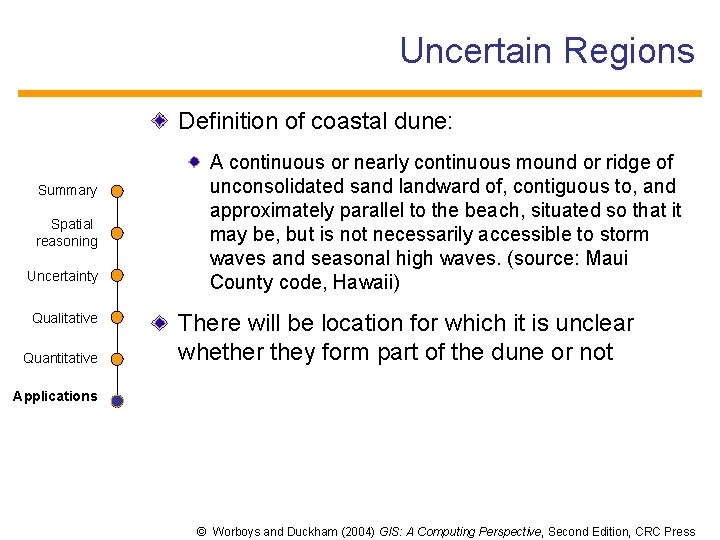 Uncertain Regions

Summary
Spatial reasoning
Uncertainty
Qualitative
Quantitative
Applications

Definition of coastal dune:

A continuous or nearly continuous mound or ridge of unconsolidated sand landward of, contiguous to, and approximately parallel to the beach, situated so that it may be, but is not necessarily accessible to storm waves and seasonal high waves. (source: Maui County code, Hawaii)

There will be location for which it is unclear whether they form part of the dune or not

© Worboys and Duckham (2004) GIS: A Computing Perspective, Second Edition, CRC Press